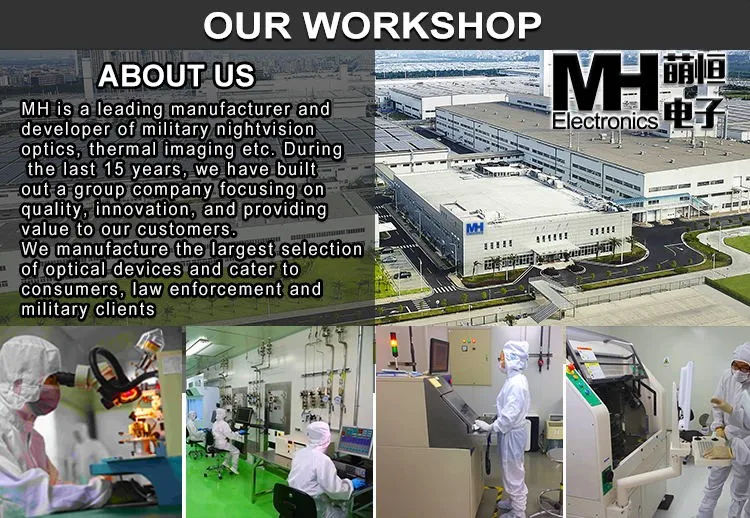 OUR WORKSHOP

ABOUT US

MH is a leading manufacturer and developer of military nightvision optics, thermal imaging etc. During the last 15 years, we have built out a group company focusing on quality, innovation, and providing value to our customers.
We manufacture the largest selection of optical devices and cater to consumers, law enforcement and military clients

MH 萌恒 Electronics 电子

MH